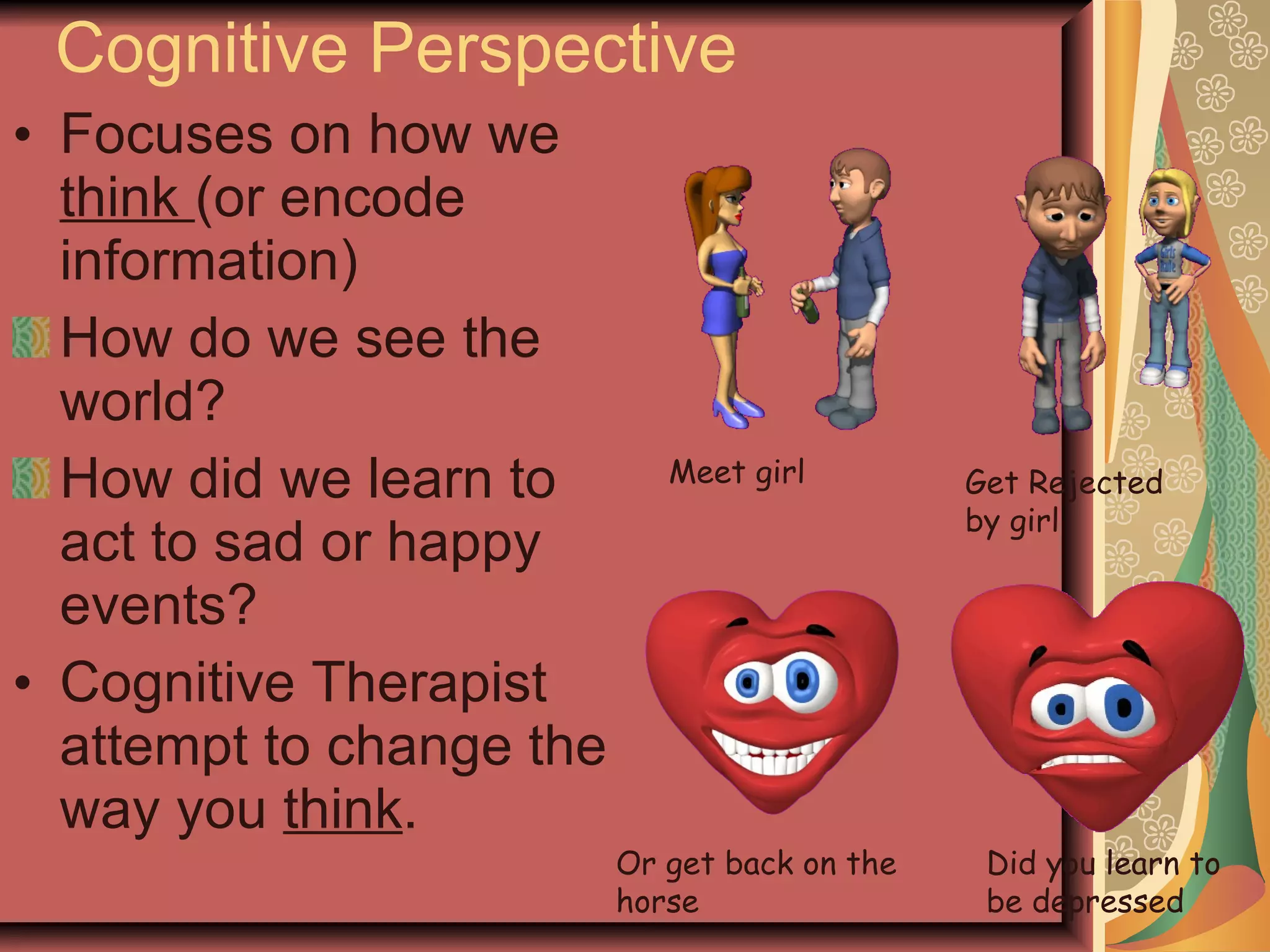 Cognitive Perspective

• Focuses on how we think (or encode information)

How do we see the world?

How did we learn to act to sad or happy events?

• Cognitive Therapist attempt to change the way you think.

Meet girl

Get Rejected by girl

Or get back on the horse

Did you learn to be depressed